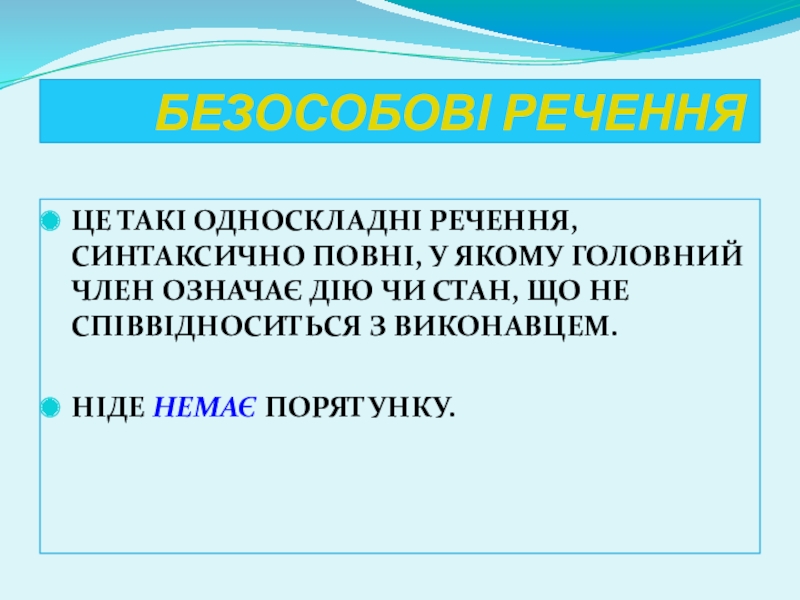 БЕЗОСОБОВІ РЕЧЕННЯ

ЦЕ ТАКІ ОДНОСКЛАДНІ РЕЧЕННЯ, СИНТАКСИЧНО ПОВНІ, У ЯКОМУ ГОЛОВНИЙ ЧЛЕН ОЗНАЧАЄ ДІЮ ЧИ СТАН, ЩО НЕ СПІВВІДНОСИТЬСЯ З ВИКОНАВЦЕМ.

НІДЕ НЕМАЄ ПОРЯТУНКУ.